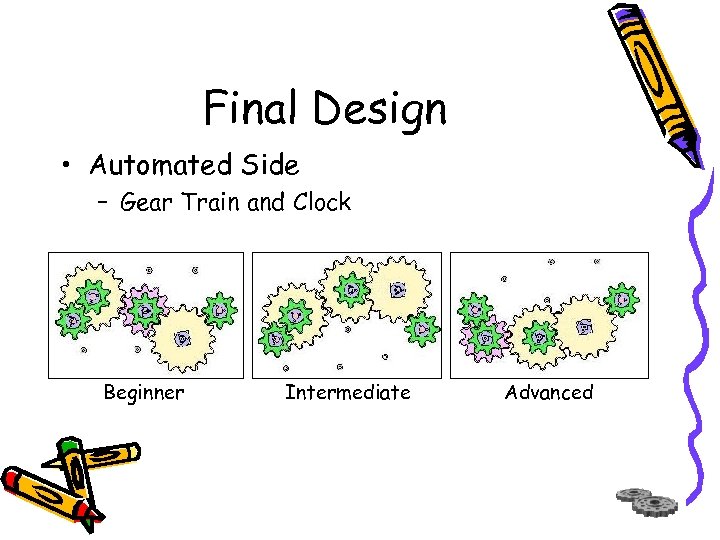 Final Design

• Automated Side
– Gear Train and Clock

Beginner

Intermediate

Advanced